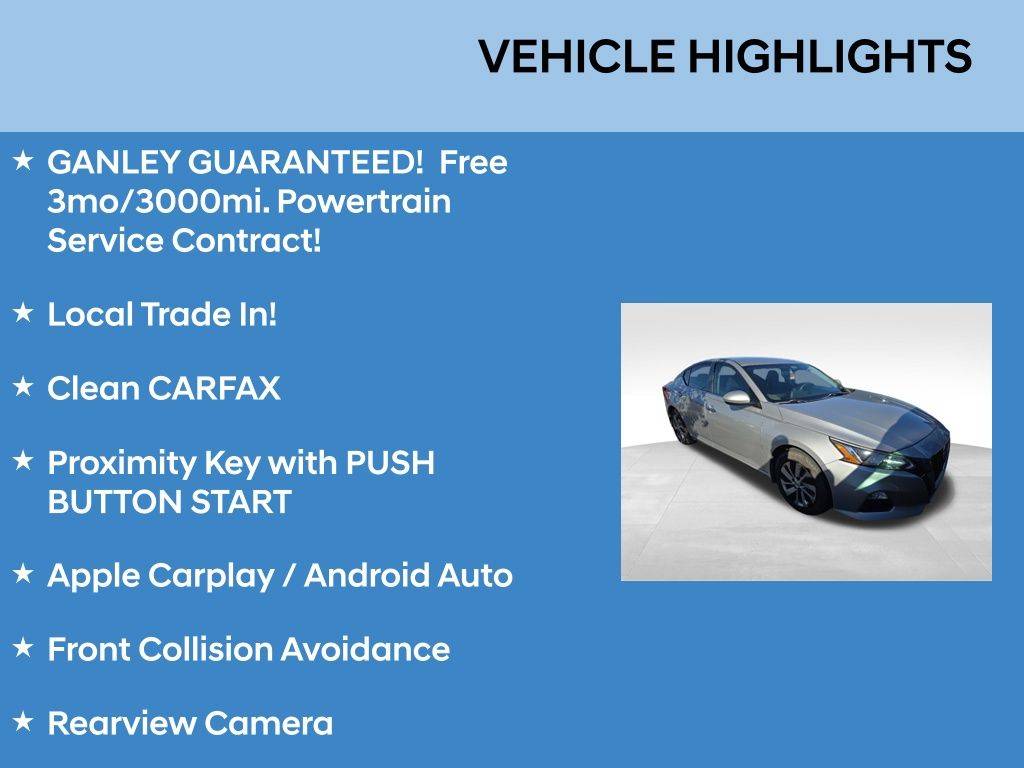 VEHICLE HIGHLIGHTS

★ GANLEY GUARANTEED! Free 3mo/3000mi. Powertrain Service Contract!

★ Local Trade In!

★ Clean CARFAX

★ Proximity Key with PUSH BUTTON START

★ Apple Carplay / Android Auto

★ Front Collision Avoidance

★ Rearview Camera